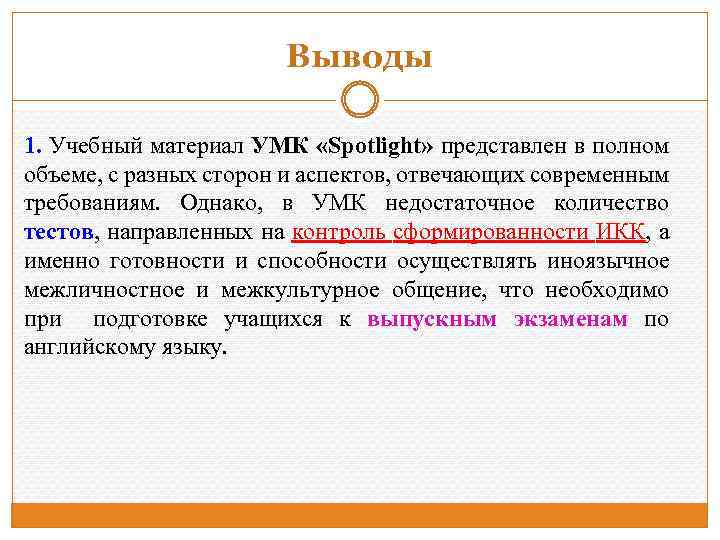 Выводы

1. Учебный материал УМК «Spotlight» представлен в полном объеме, с разных сторон и аспектов, отвечающих современным требованиям. Однако, в УМК недостаточное количество тестов, направленных на контроль сформированности ИКК, а именно готовности и способности осуществлять иноязычное межличностное и межкультурное общение, что необходимо при подготовке учащихся к выпускным экзаменам по английскому языку.